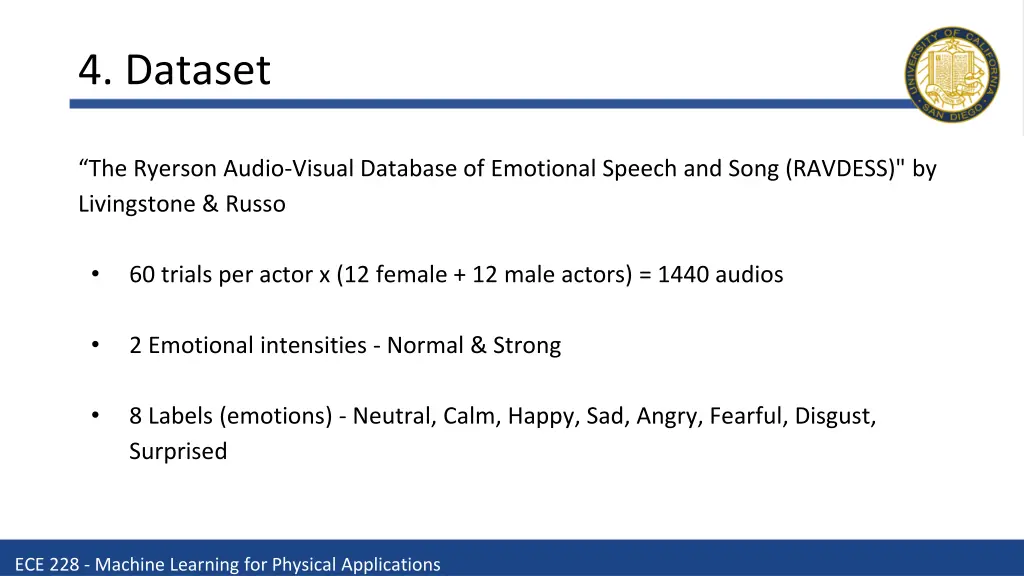 4. Dataset

UNIVERSITY OF CALIFORNIA SAN DIEGO

“The Ryerson Audio-Visual Database of Emotional Speech and Song (RAVDESS)" by Livingstone & Russo

• 60 trials per actor x (12 female + 12 male actors) = 1440 audios

• 2 Emotional intensities - Normal & Strong

• 8 Labels (emotions) - Neutral, Calm, Happy, Sad, Angry, Fearful, Disgust, Surprised

ECE 228 - Machine Learning for Physical Applications